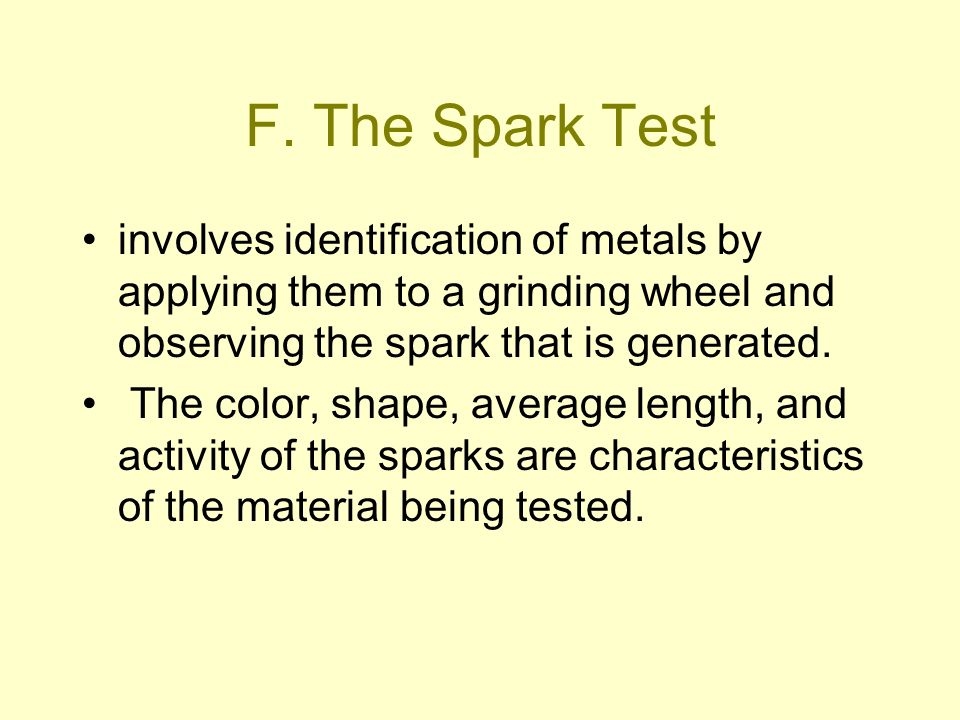 F. The Spark Test

• involves identification of metals by applying them to a grinding wheel and observing the spark that is generated.

• The color, shape, average length, and activity of the sparks are characteristics of the material being tested.